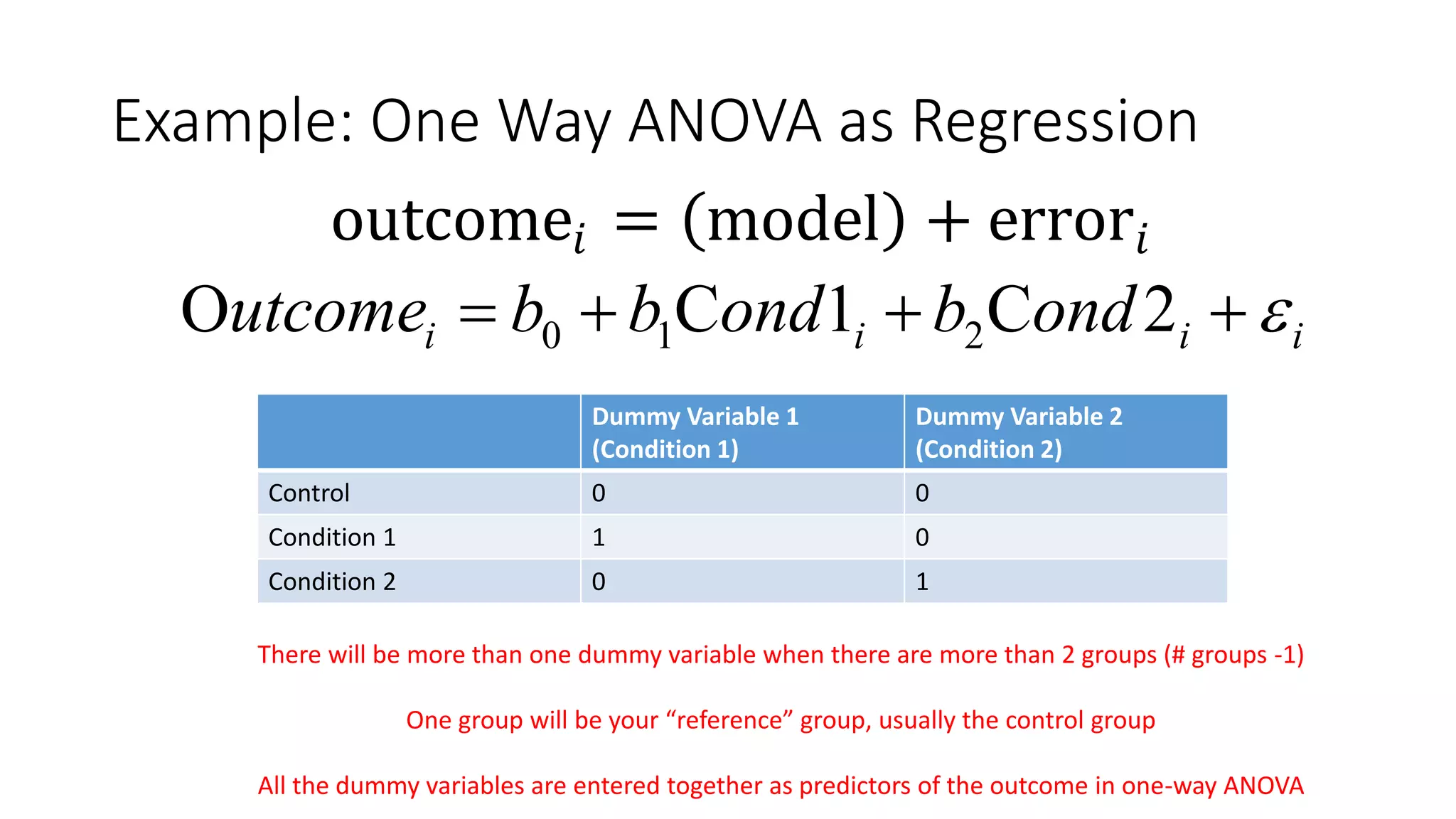 Example: One Way ANOVA as Regression

$\text{outcome}_i = (\text{model}) + \text{error}_i$

$Outcome_i = b_0 + b_1 Cond1_i + b_2 Cond2_i + \varepsilon_i$

| | Dummy Variable 1 (Condition 1) | Dummy Variable 2 (Condition 2) |
|---|---|---|
| Control | 0 | 0 |
| Condition 1 | 1 | 0 |
| Condition 2 | 0 | 1 |

There will be more than one dummy variable when there are more than 2 groups (# groups -1)

One group will be your “reference” group, usually the control group

All the dummy variables are entered together as predictors of the outcome in one-way ANOVA